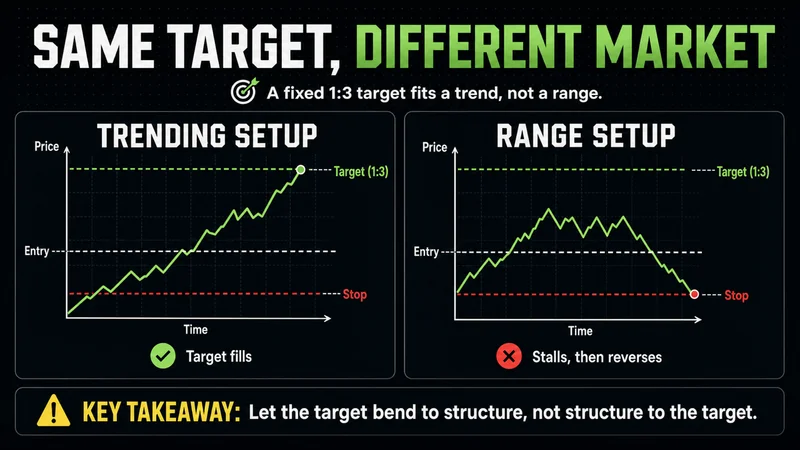 SAME TARGET, DIFFERENT MARKET

A fixed 1:3 target fits a trend, not a range.

TRENDING SETUP

Price
Target (1:3)
Entry
Stop
Time

Target fills

RANGE SETUP

Price
Target (1:3)
Entry
Stop
Time

Stalls, then reverses

KEY TAKEAWAY: Let the target bend to structure, not structure to the target.